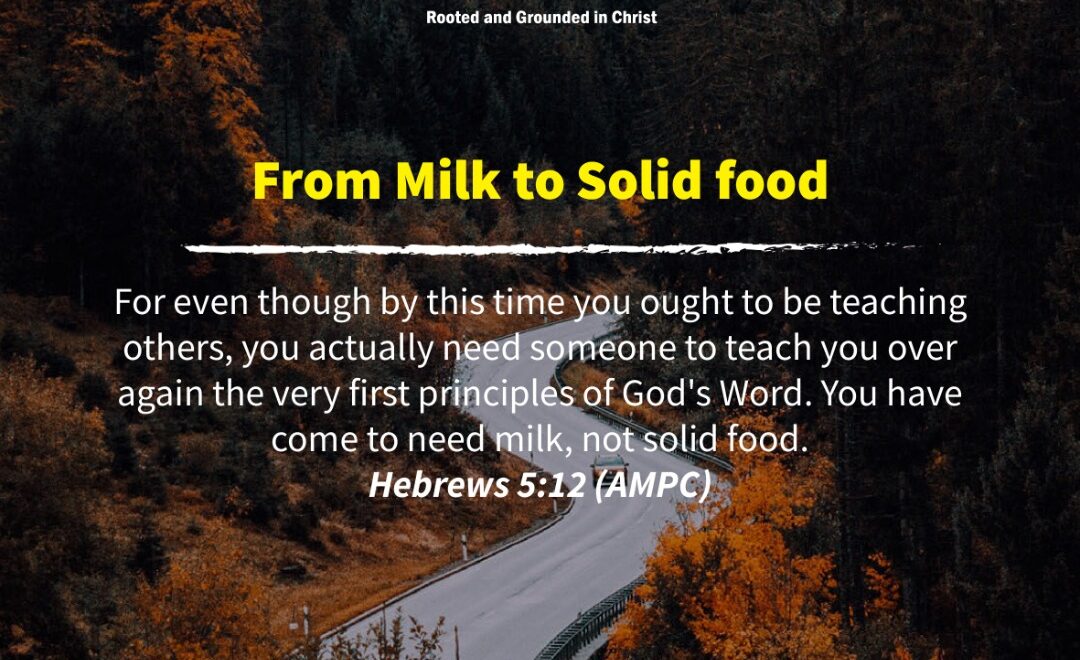 Rooted and Grounded in Christ

From Milk to Solid food

For even though by this time you ought to be teaching others, you actually need someone to teach you over again the very first principles of God's Word. You have come to need milk, not solid food.
Hebrews 5:12 (AMPC)